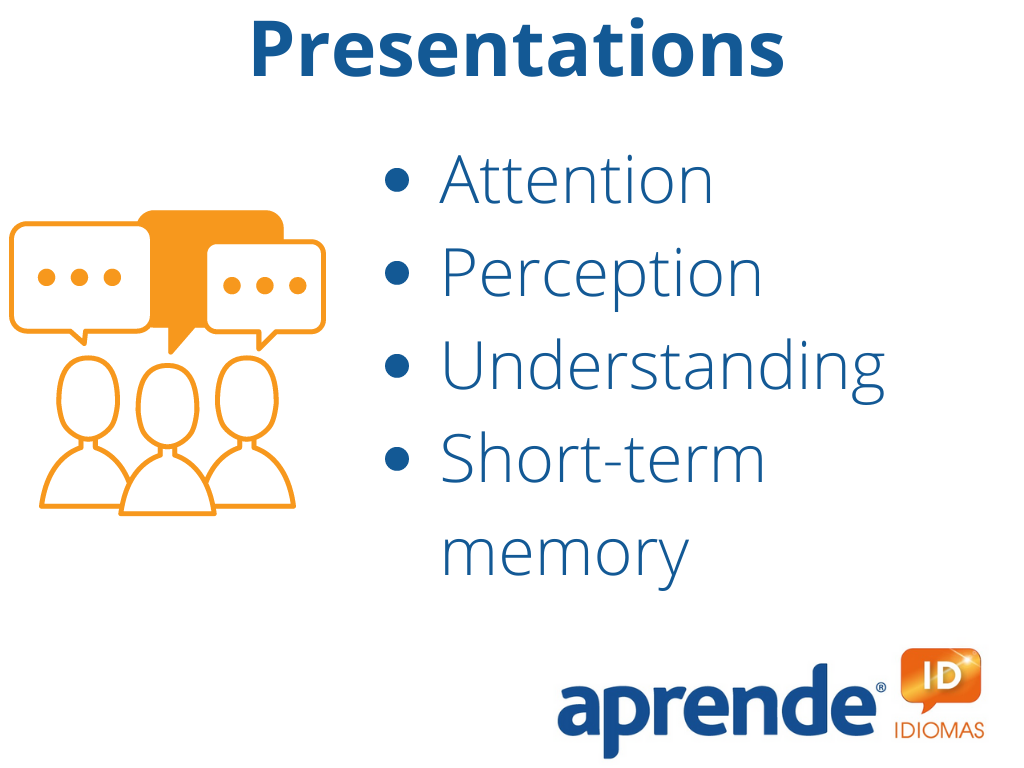 Presentations

- Attention
- Perception
- Understanding
- Short-term memory

aprende® ID IDIOMAS